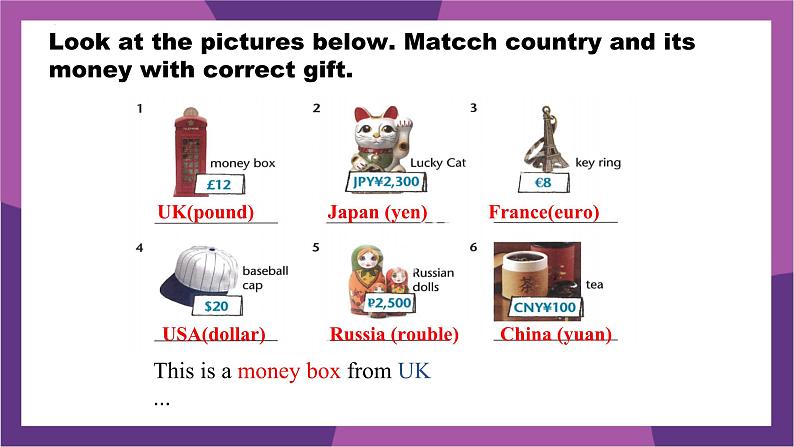 Look at the pictures below. Matcch country and its money with correct gift.

1 money box £12 UK(pound)

2 Lucky Cat JPY¥2,300 Japan (yen)

3 key ring €8 France(euro)

4 baseball cap $20 USA(dollar)

5 Russian dolls ₽2,500 Russia (rouble)

6 茶 tea CNY¥100 China (yuan)

This is a money box from UK

...